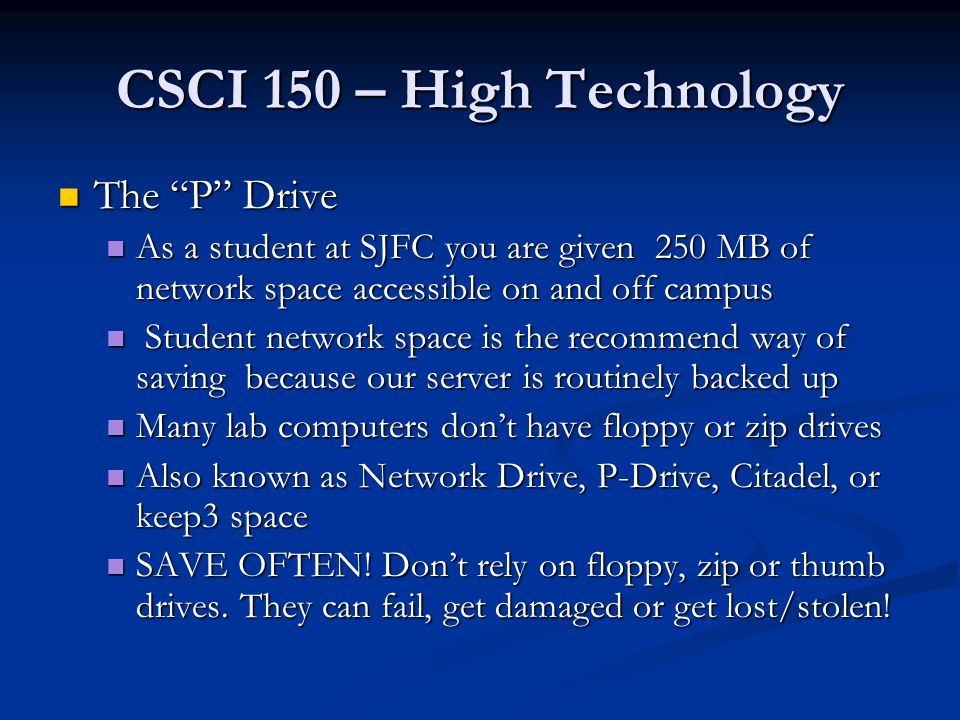 CSCI 150 – High Technology

The “P” Drive

As a student at SJFC you are given 250 MB of network space accessible on and off campus

Student network space is the recommend way of saving because our server is routinely backed up

Many lab computers don’t have floppy or zip drives

Also known as Network Drive, P-Drive, Citadel, or keep3 space

SAVE OFTEN! Don’t rely on floppy, zip or thumb drives. They can fail, get damaged or get lost/stolen!